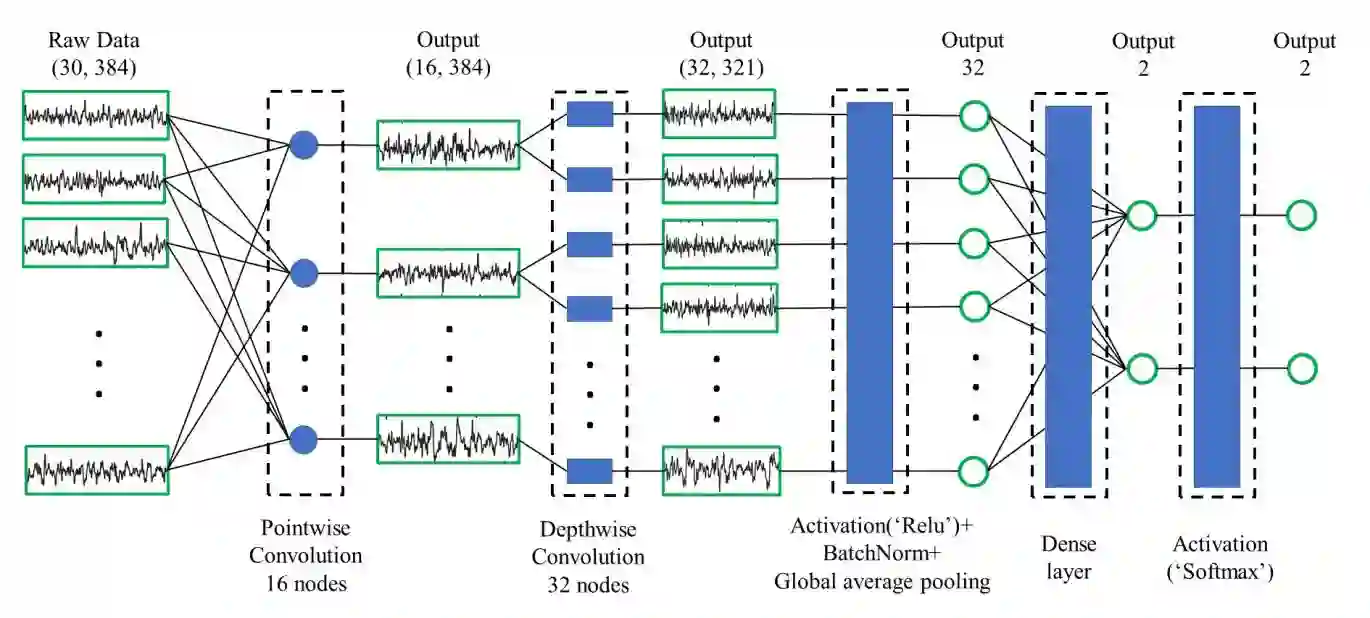 Raw Data
(30, 384)

Output
(16, 384)

Output
(32, 321)

Output
32

Output
2

Output
2

Pointwise
Convolution
16 nodes

Depthwise
Convolution
32 nodes

Activation('Relu')+
BatchNorm+
Global average pooling

Dense
layer

Activation
('Softmax')